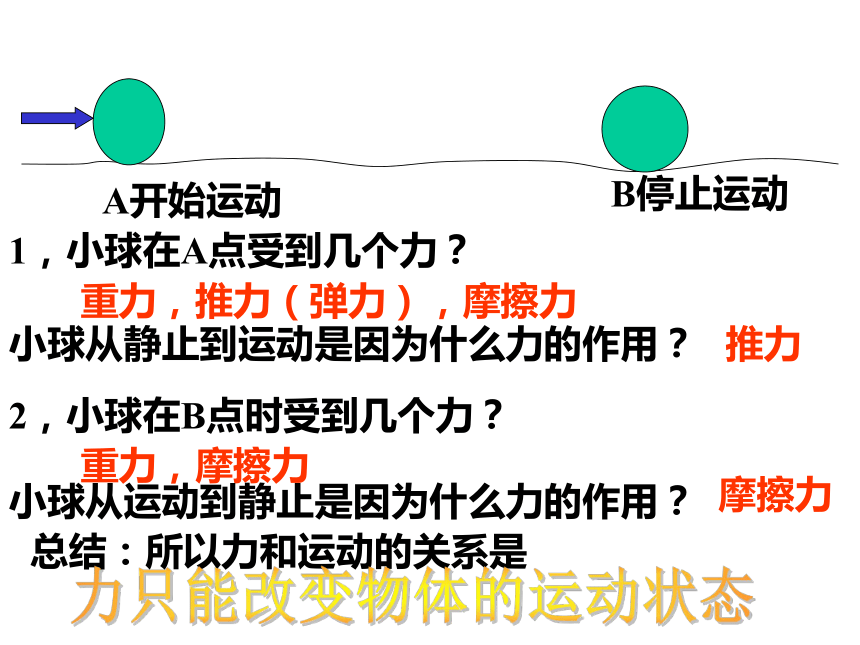 A开始运动

B停止运动

1，小球在A点受到几个力？

重力，推力（弹力），摩擦力

小球从静止到运动是因为什么力的作用？ 推力

2，小球在B点时受到几个力？

重力，摩擦力

小球从运动到静止是因为什么力的作用？ 摩擦力

总结：所以力和运动的关系是

力只能改变物体的运动状态